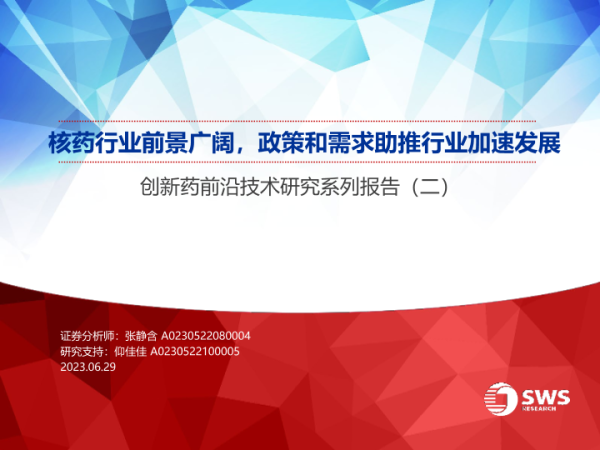 核药行业前景广阔，政策和需求助推行业加速发展

创新药前沿技术研究系列报告（二）

证券分析师：张静含 A0230522080004
研究支持：仰佳佳 A0230522100005
2023.06.29

SWS
RESEARCH